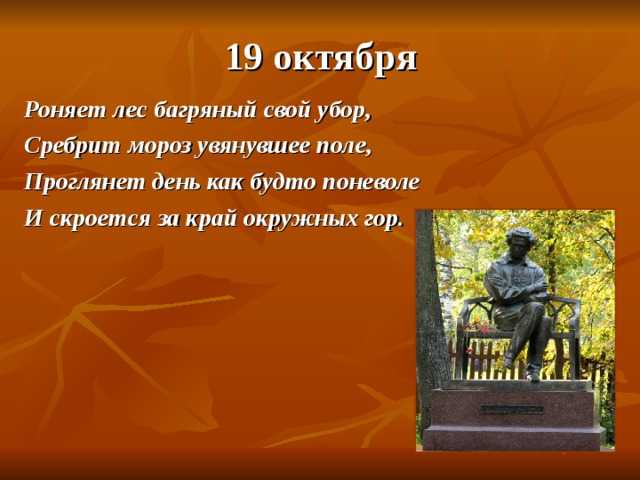 19 октября

Роняет лес багряный свой убор,
Сребрит мороз увянувшее поле,
Проглянет день как будто поневоле
И скроется за край окружных гор.